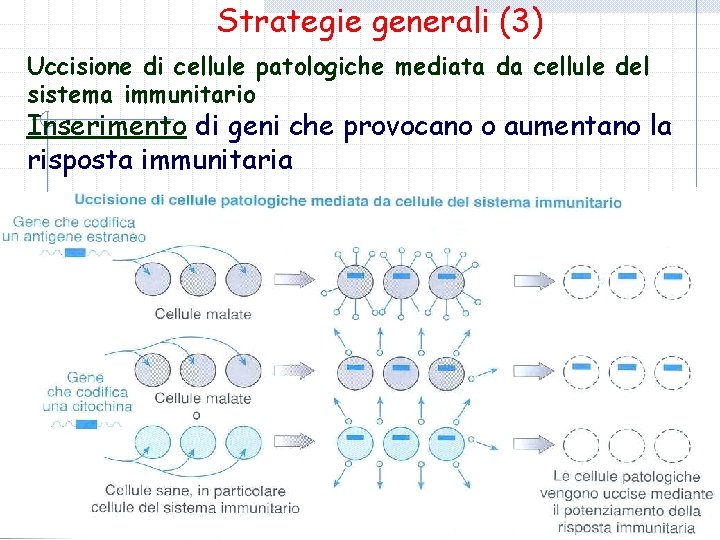 Strategie generali (3)

Uccisione di cellule patologiche mediata da cellule del sistema immunitario

Inserimento di geni che provocano o aumentano la risposta immunitaria

Uccisione di cellule patologiche mediata da cellule del sistema immunitario

Gene che codifica un antigene estraneo

Cellule malate

Gene che codifica una citochina

Cellule malate
o

Cellule sane, in particolare cellule del sistema immunitario

Le cellule patologiche vengono uccise mediante il potenziamento della risposta immunitaria